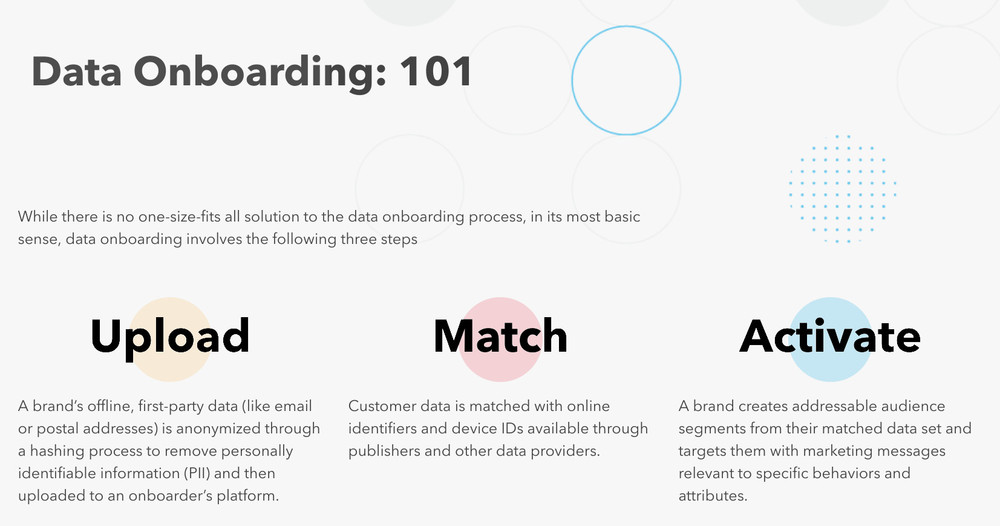 Data Onboarding: 101

While there is no one-size-fits all solution to the data onboarding process, in its most basic sense, data onboarding involves the following three steps

Upload

A brand's offline, first-party data (like email or postal addresses) is anonymized through a hashing process to remove personally identifiable information (PII) and then uploaded to an onboarder's platform.

Match

Customer data is matched with online identifiers and device IDs available through publishers and other data providers.

Activate

A brand creates addressable audience segments from their matched data set and targets them with marketing messages relevant to specific behaviors and attributes.